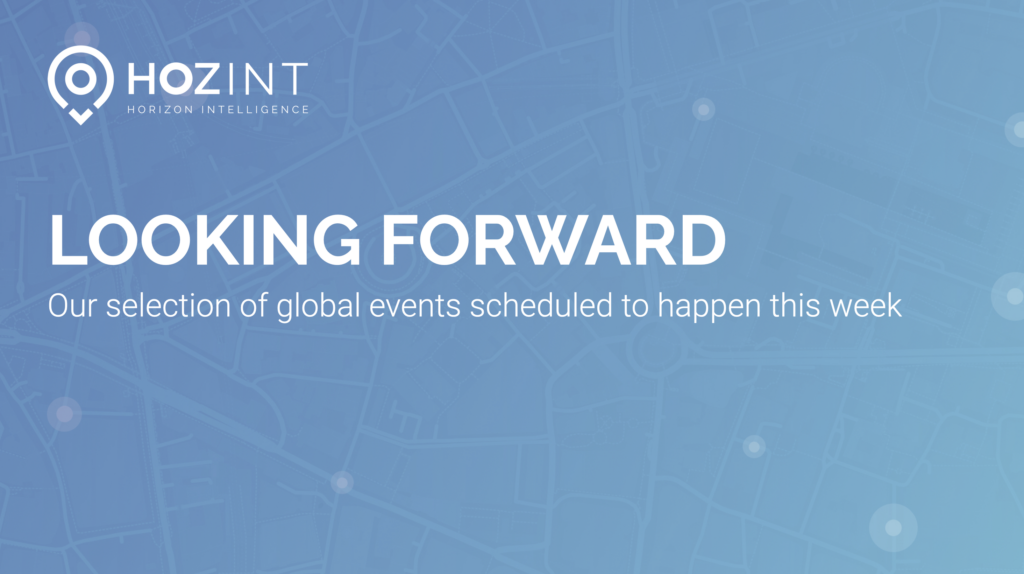 HOZINT
HORIZON INTELLIGENCE

LOOKING FORWARD

Our selection of global events scheduled to happen this week